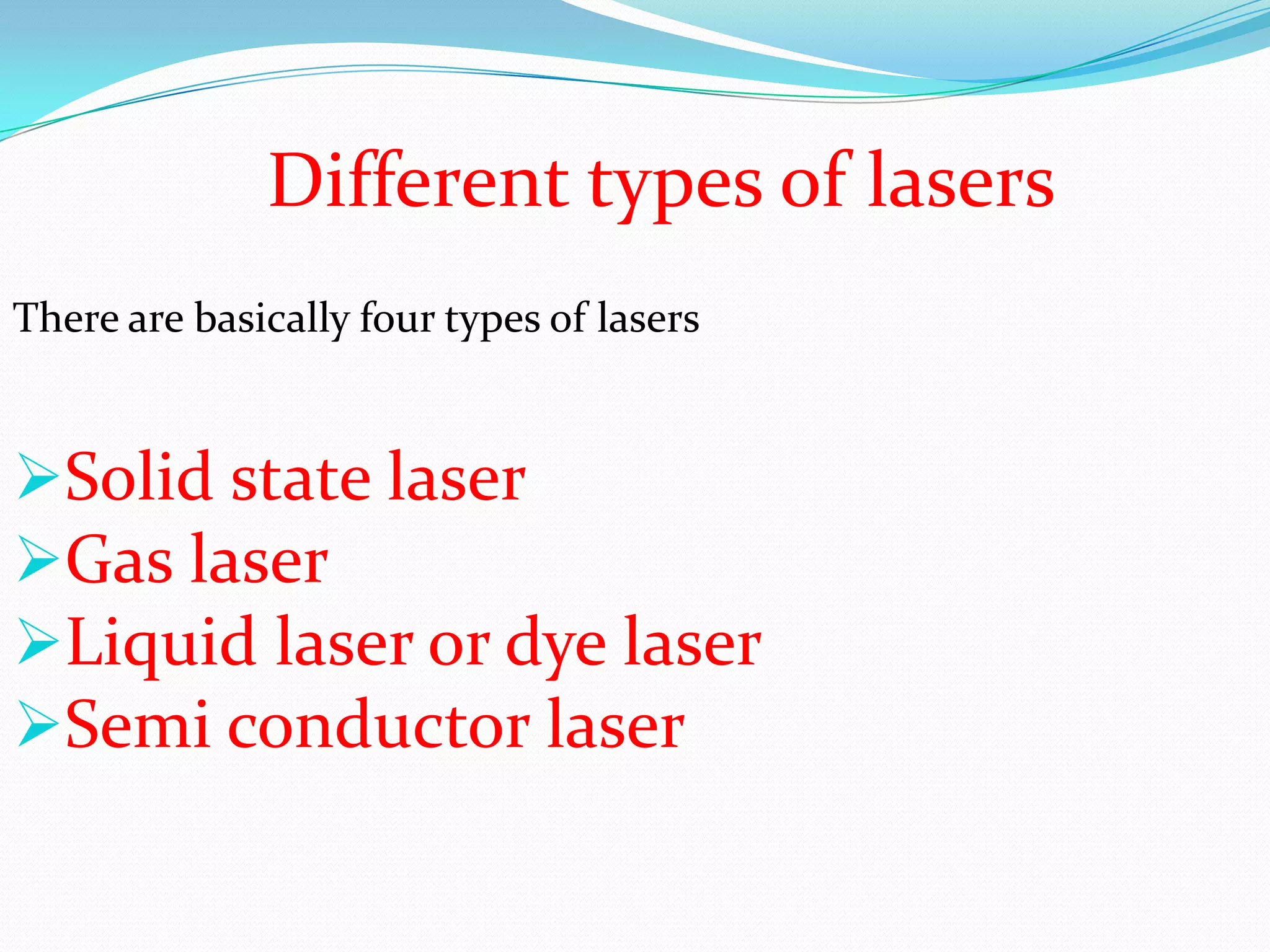 Different types of lasers

There are basically four types of lasers

➢Solid state laser
➢Gas laser
➢Liquid laser or dye laser
➢Semi conductor laser